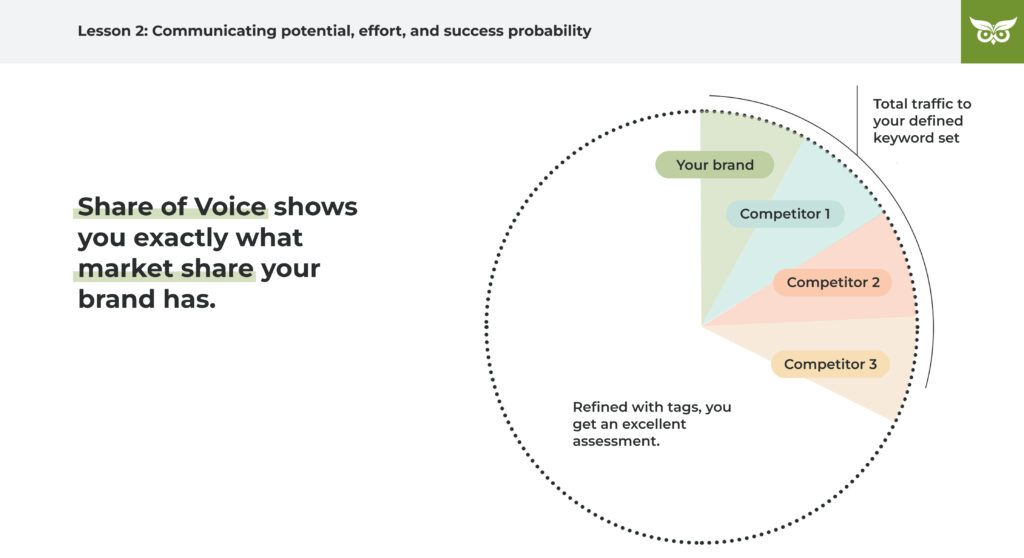 Lesson 2: Communicating potential, effort, and success probability

Share of Voice shows you exactly what market share your brand has.

Total traffic to your defined keyword set

Your brand

Competitor 1

Competitor 2

Competitor 3

Refined with tags, you get an excellent assessment.